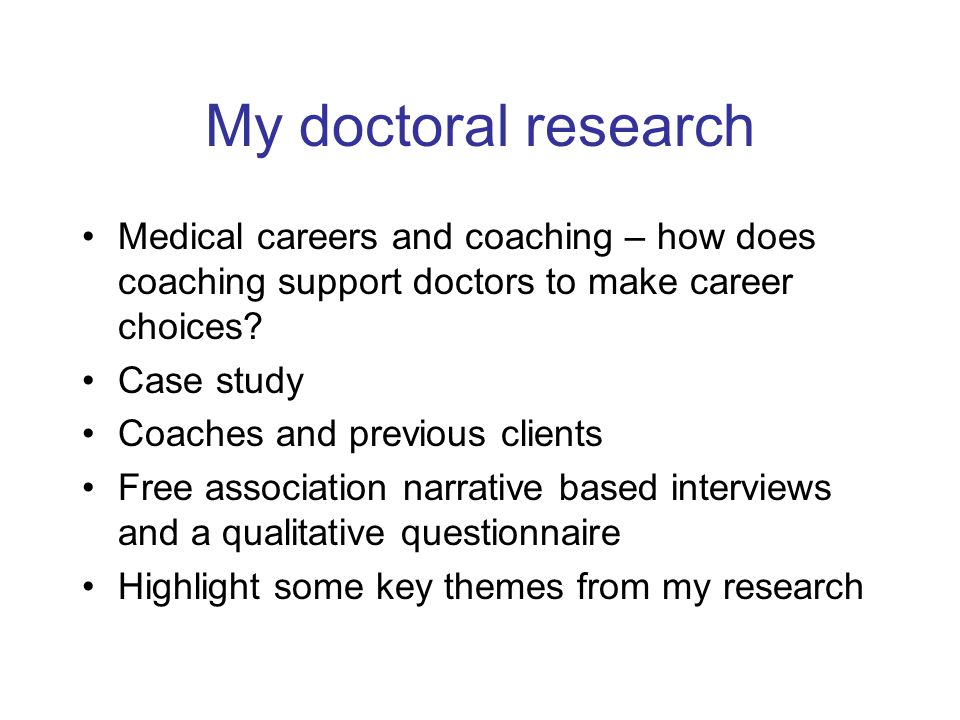 My doctoral research

• Medical careers and coaching – how does coaching support doctors to make career choices?
• Case study
• Coaches and previous clients
• Free association narrative based interviews and a qualitative questionnaire
• Highlight some key themes from my research